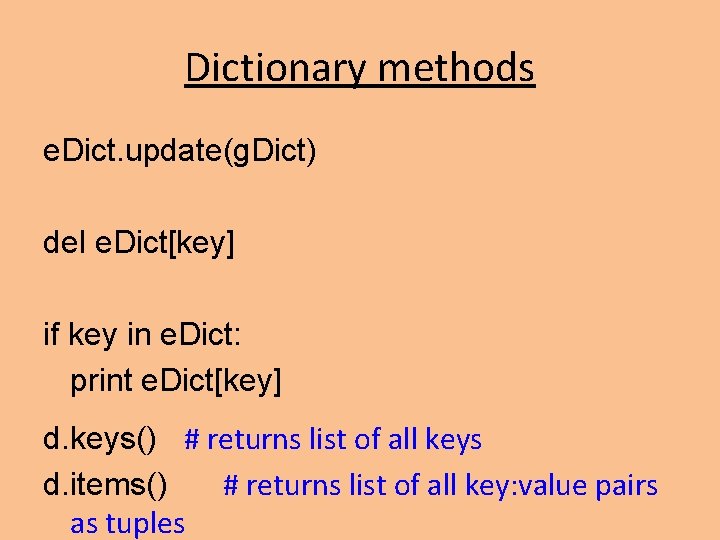 Dictionary methods

eDict.update(gDict)

del eDict[key]

if key in eDict:
print eDict[key]

d.keys() # returns list of all keys

d.items() # returns list of all key:value pairs as tuples